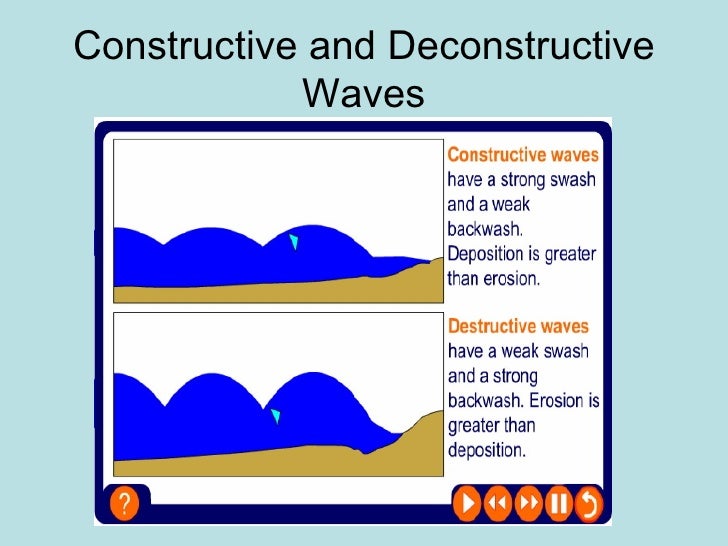 Constructive and Deconstructive Waves

Constructive waves have a strong swash and a weak backwash. Deposition is greater than erosion.

Destructive waves have a weak swash and a strong backwash. Erosion is greater than deposition.

?